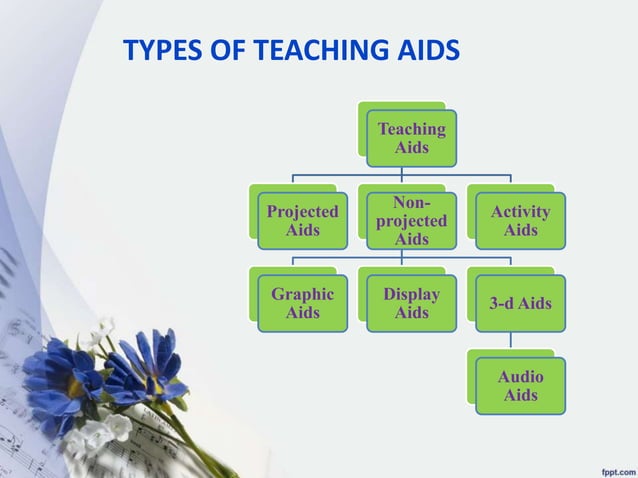 TYPES OF TEACHING AIDS

Teaching Aids

Projected Aids

Non-projected Aids

Activity Aids

Graphic Aids

Display Aids

3-d Aids

Audio Aids

fppt.com